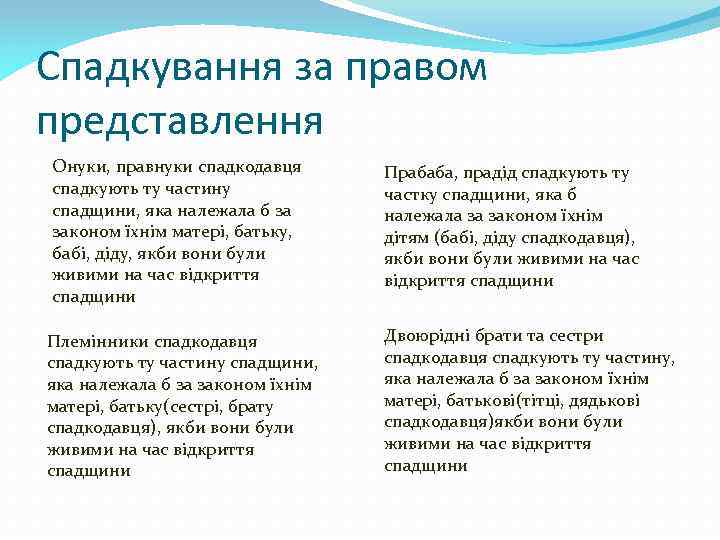 Спадкування за правом представлення

Онуки, правнуки спадкодавця спадкують ту частину спадщини, яка належала б за законом їхнім матері, батьку, бабі, діду, якби вони були живими на час відкриття спадщини

Племінники спадкодавця спадкують ту частину спадщини, яка належала б за законом їхнім матері, батьку(сестрі, брату спадкодавця), якби вони були живими на час відкриття спадщини

Прабаба, прадід спадкують ту частку спадщини, яка б належала за законом їхнім дітям (бабі, діду спадкодавця), якби вони були живими на час відкриття спадщини

Двоюрідні брати та сестри спадкодавця спадкують ту частину, яка належала б за законом їхнім матері, батькові(тітці, дядькові спадкодавця)якби вони були живими на час відкриття спадщини